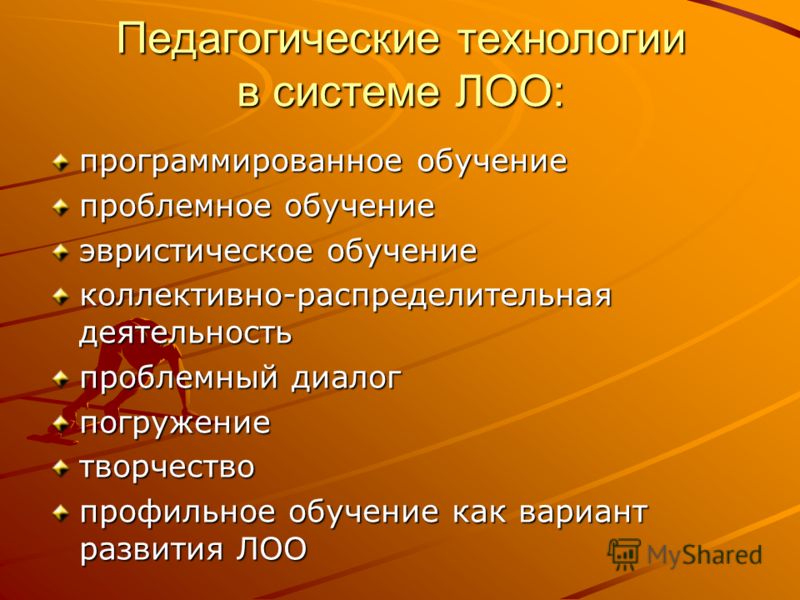 Педагогические технологии в системе ЛОО:

программированное обучение

проблемное обучение

эвристическое обучение

коллективно-распределительная деятельность

проблемный диалог

погружение

творчество

профильное обучение как вариант развития ЛОО

MyShared